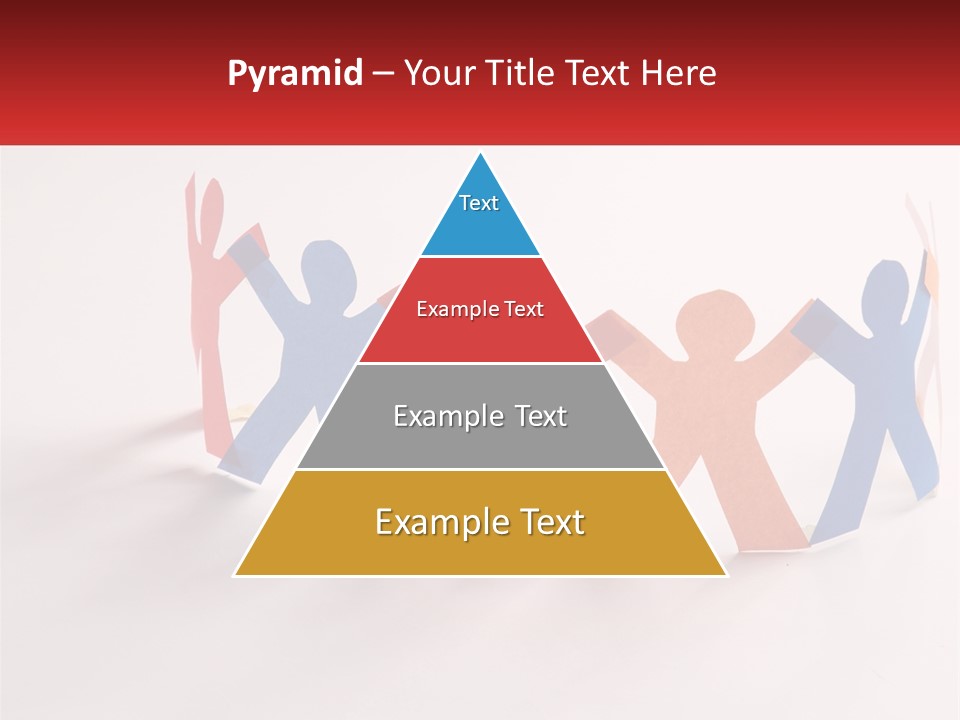 Pyramid – Your Title Text Here

Text

Example Text

Example Text

Example Text